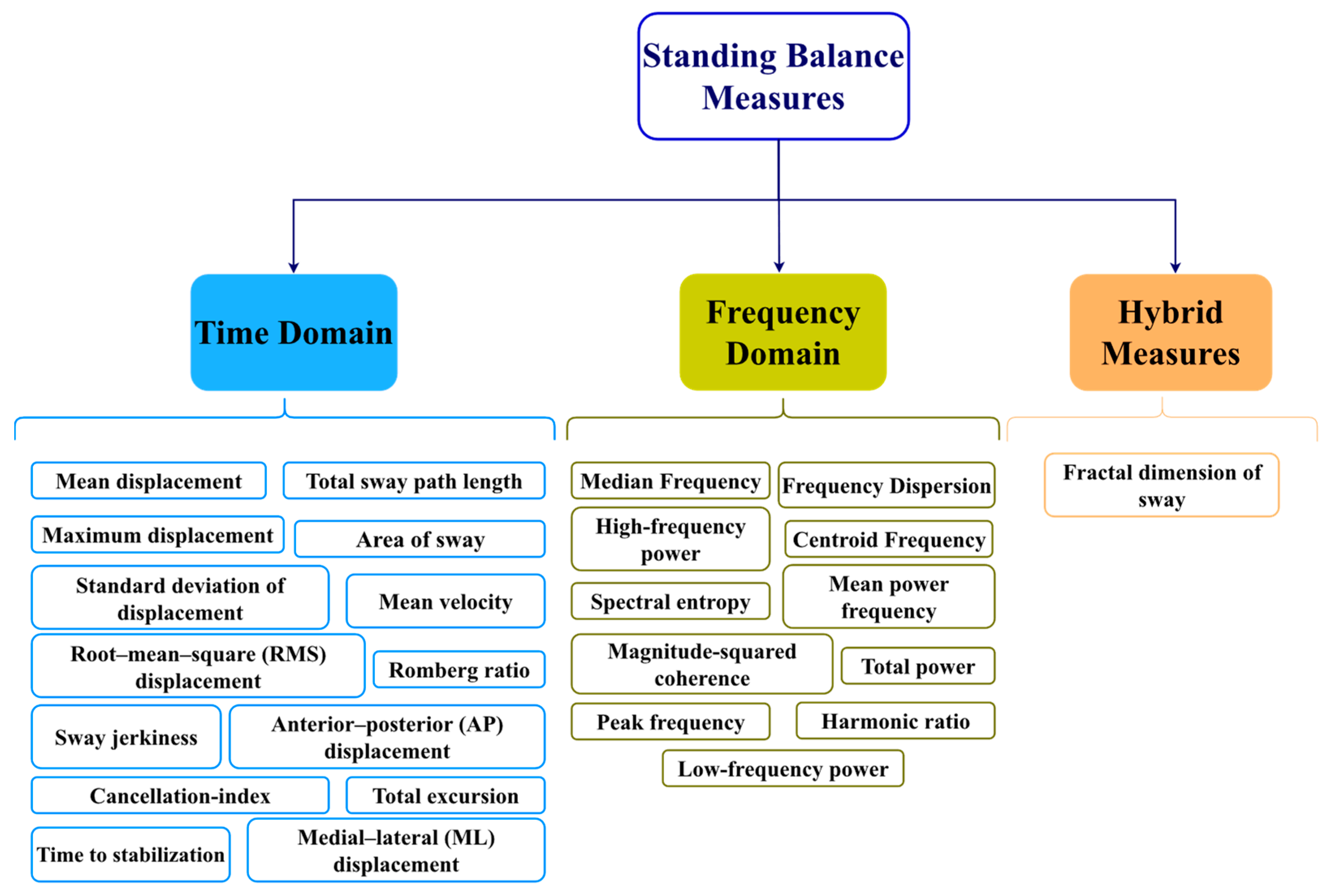 Standing Balance Measures

Time Domain

Frequency Domain

Hybrid Measures

Mean displacement

Total sway path length

Maximum displacement

Area of sway

Standard deviation of displacement

Mean velocity

Root–mean–square (RMS) displacement

Romberg ratio

Sway jerkiness

Anterior–posterior (AP) displacement

Cancellation-index

Total excursion

Time to stabilization

Medial–lateral (ML) displacement

Median Frequency

Frequency Dispersion

High-frequency power

Centroid Frequency

Spectral entropy

Mean power frequency

Magnitude-squared coherence

Total power

Peak frequency

Harmonic ratio

Low-frequency power

Fractal dimension of sway